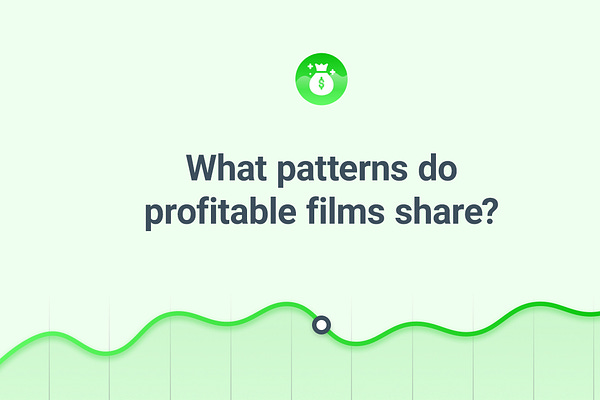 $

What patterns do profitable films share?